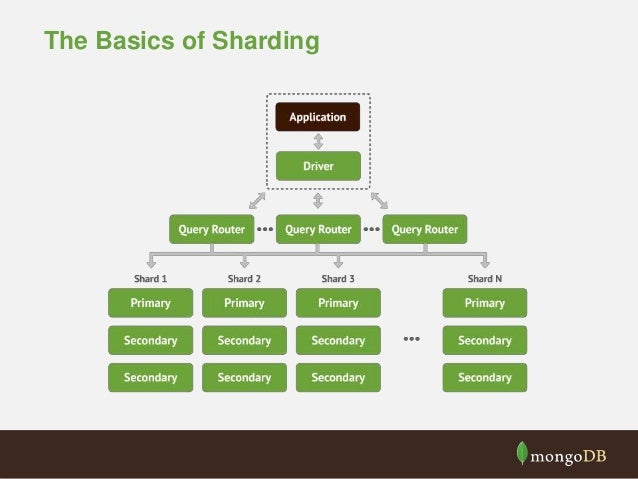 The Basics of Sharding

Application

Driver

Query Router ••• Query Router ••• Query Router

Shard 1
Primary
Secondary
Secondary

Shard 2
Primary
Secondary
Secondary

Shard 3
Primary
Secondary
Secondary

•••

Shard N
Primary
Secondary
Secondary

mongoDB